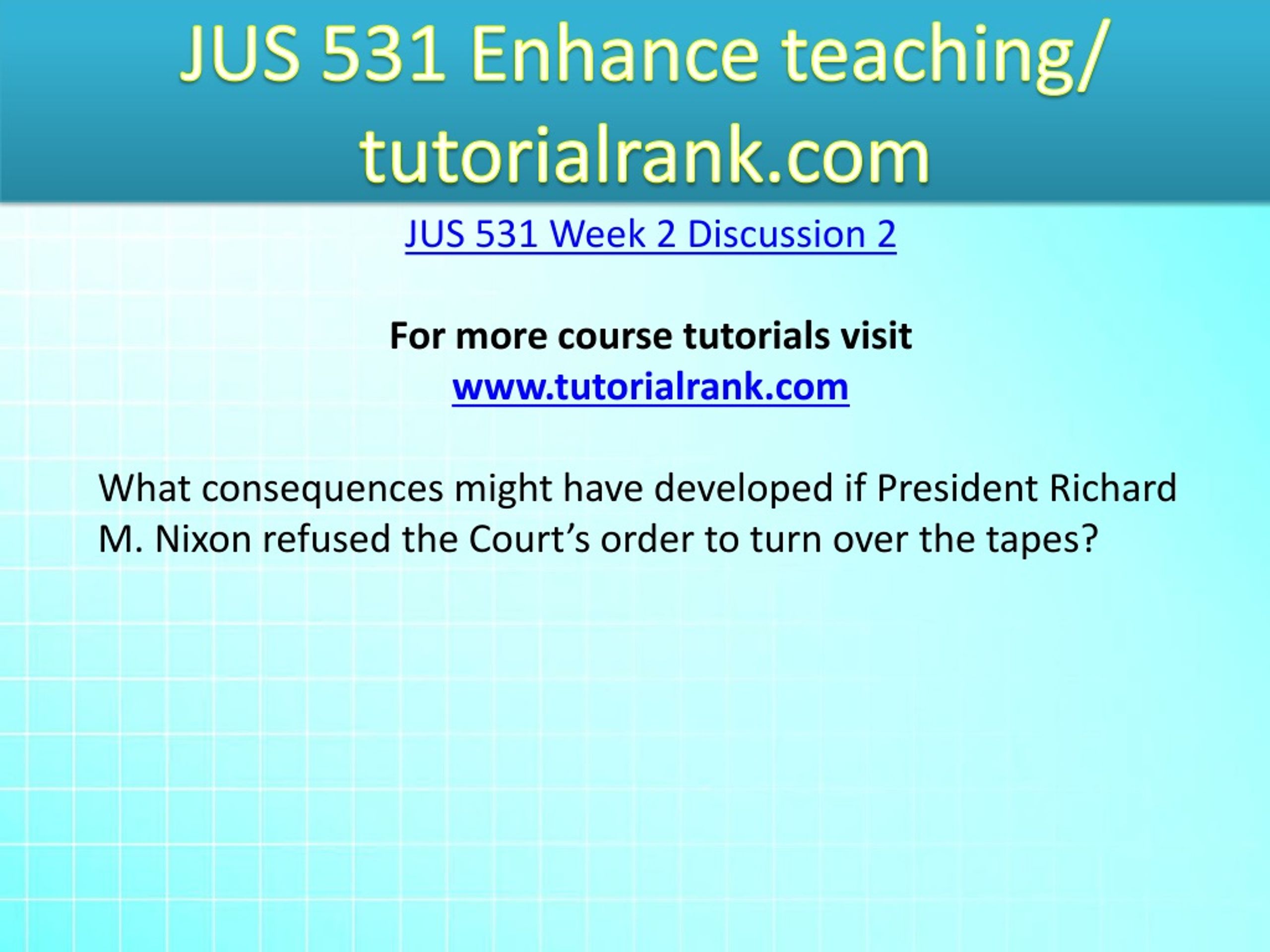 JUS 531 Enhance teaching/ tutorialrank.com

JUS 531 Week 2 Discussion 2

For more course tutorials visit
www.tutorialrank.com

What consequences might have developed if President Richard M. Nixon refused the Court’s order to turn over the tapes?